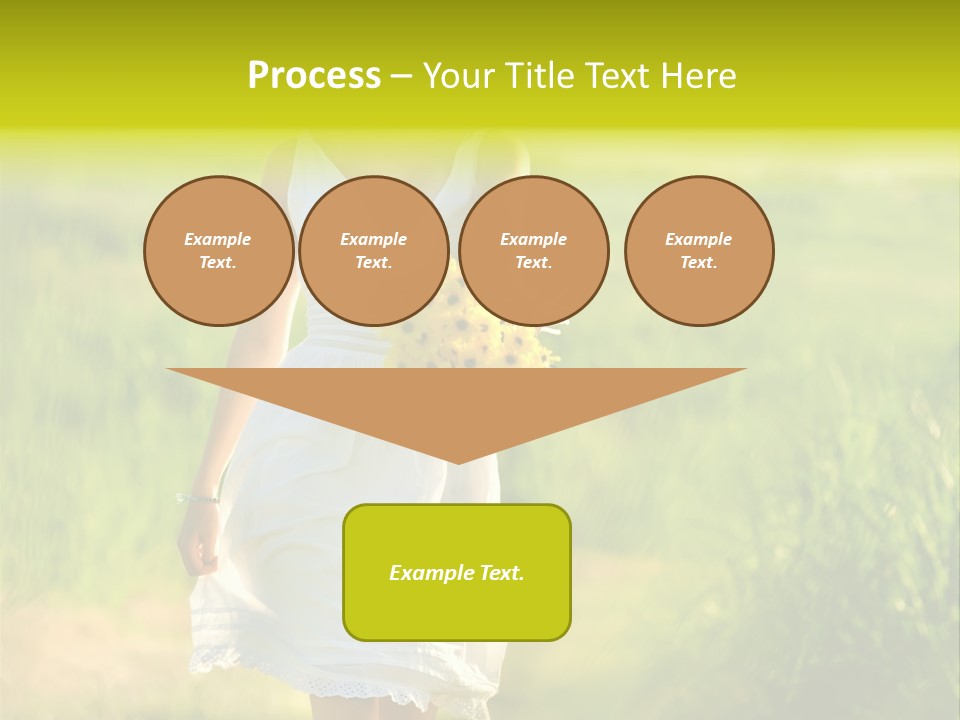 Process – Your Title Text Here

Example Text.

Example Text.

Example Text.

Example Text.

Example Text.